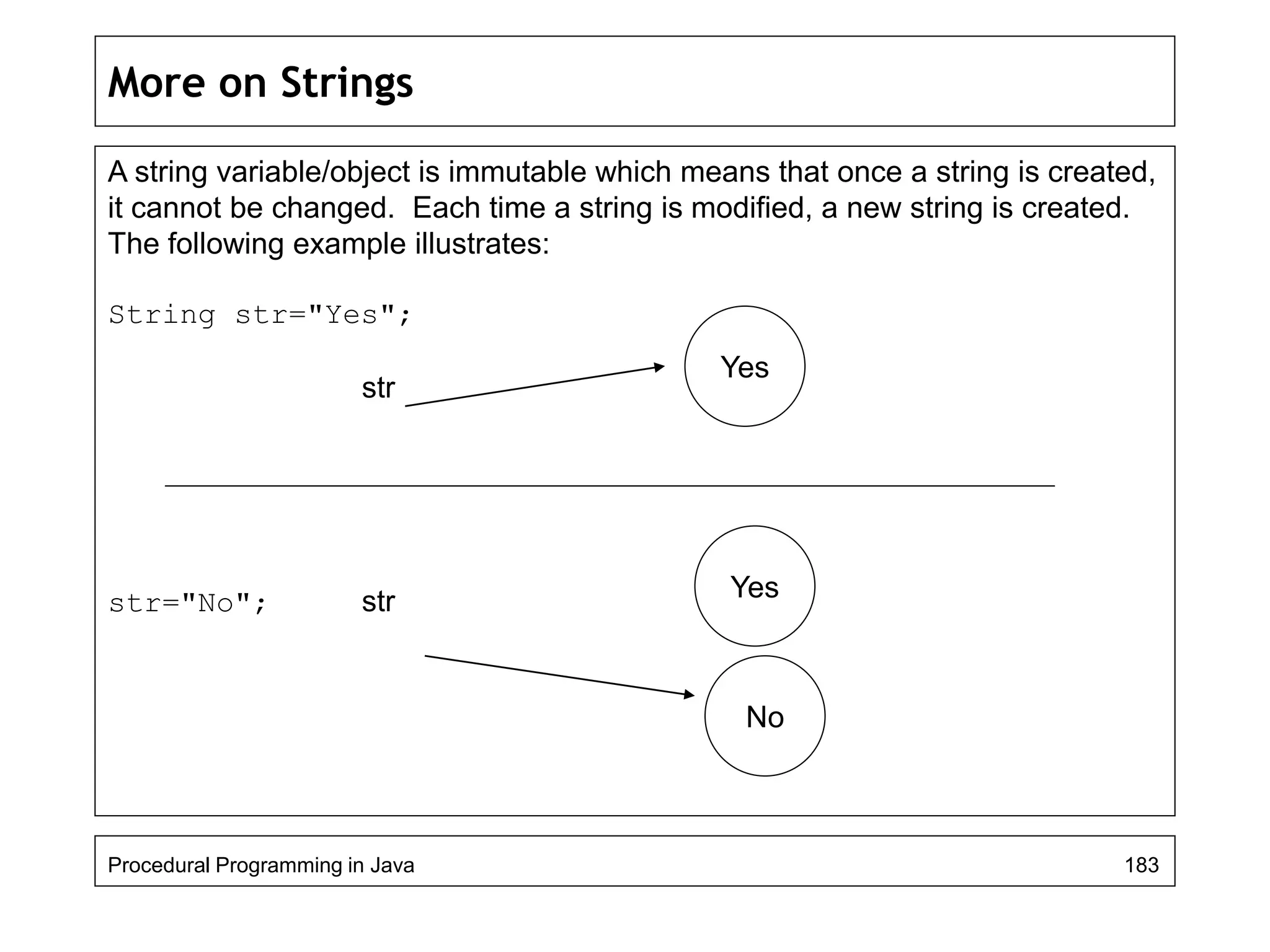 More on Strings

A string variable/object is immutable which means that once a string is created, it cannot be changed. Each time a string is modified, a new string is created. The following example illustrates:

String str="Yes";

str

Yes

str="No";

str

Yes

No

Procedural Programming in Java

183